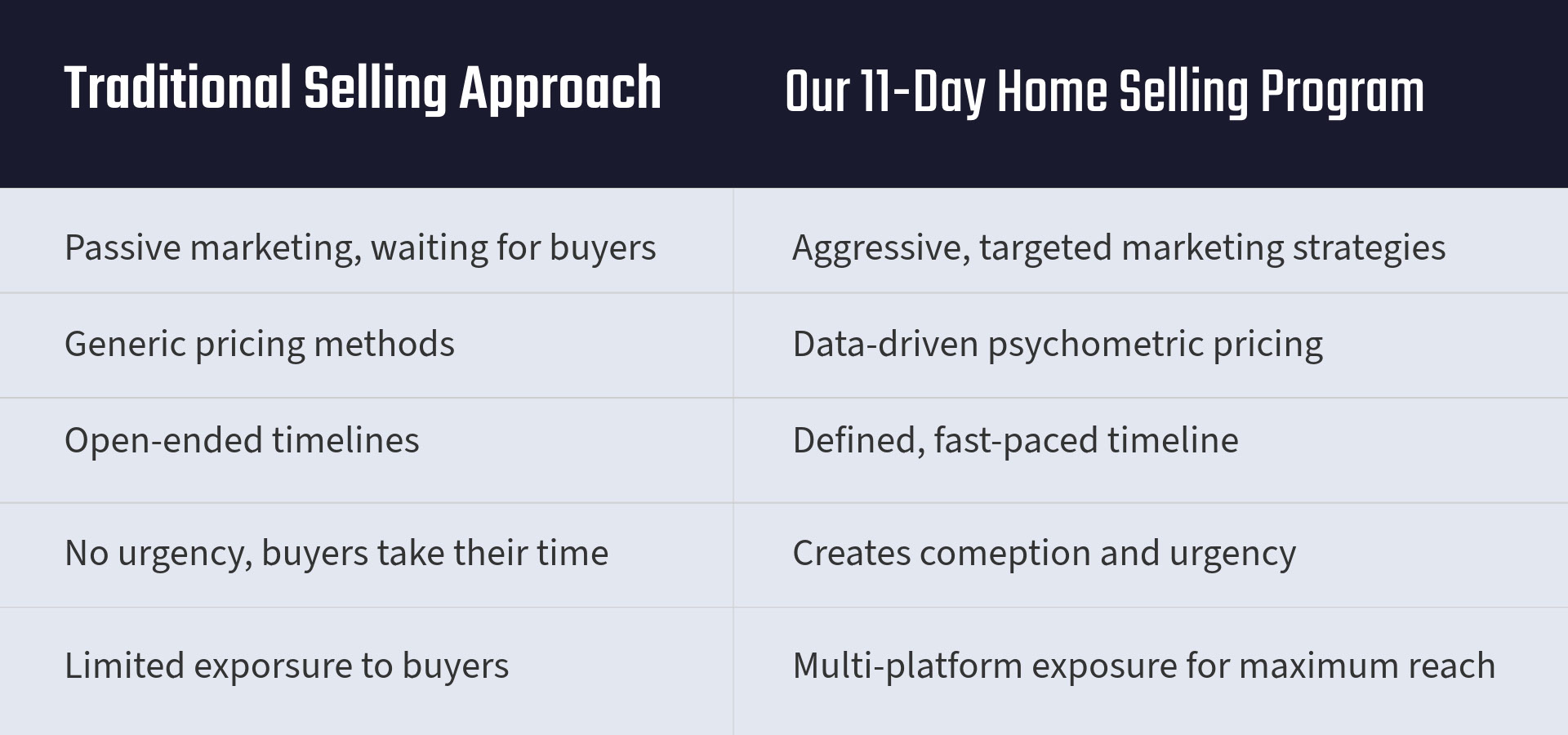 | Traditional Selling Approach | Our 11-Day Home Selling Program |
|---|---|
| Passive marketing, waiting for buyers | Aggressive, targeted marketing strategies |
| Generic pricing methods | Data-driven psychometric pricing |
| Open-ended timelines | Defined, fast-paced timeline |
| No urgency, buyers take their time | Creates comeption and urgency |
| Limited exporsure to buyers | Multi-platform exposure for maximum reach |